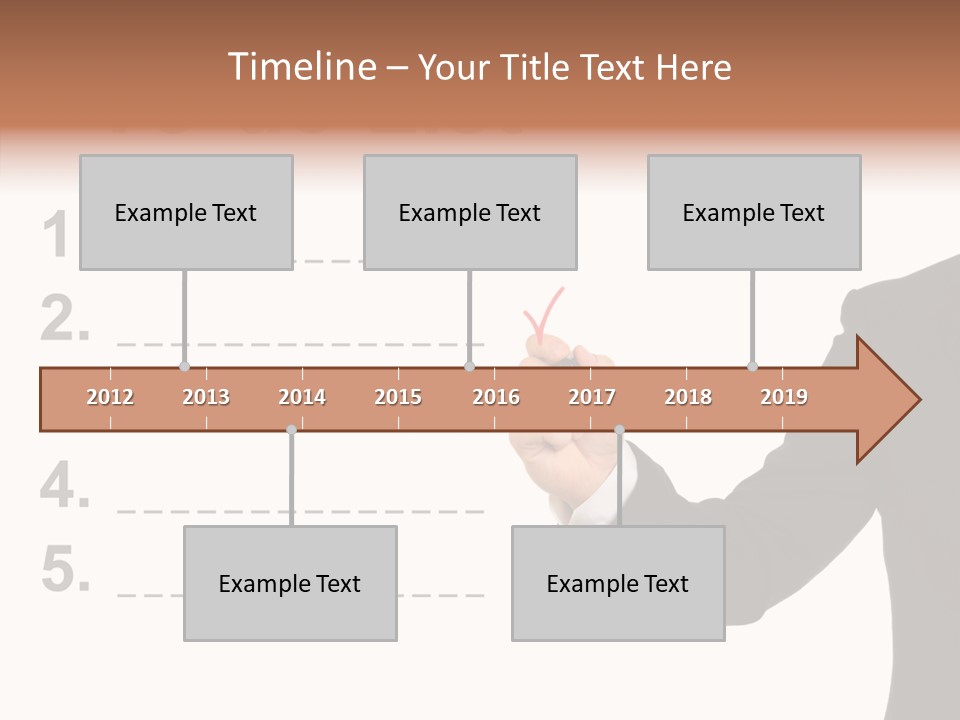 Timeline – Your Title Text Here

Example Text

Example Text

Example Text

1

2.

2012 2013 2014 2015 2016 2017 2018 2019

4.

5.

Example Text

Example Text